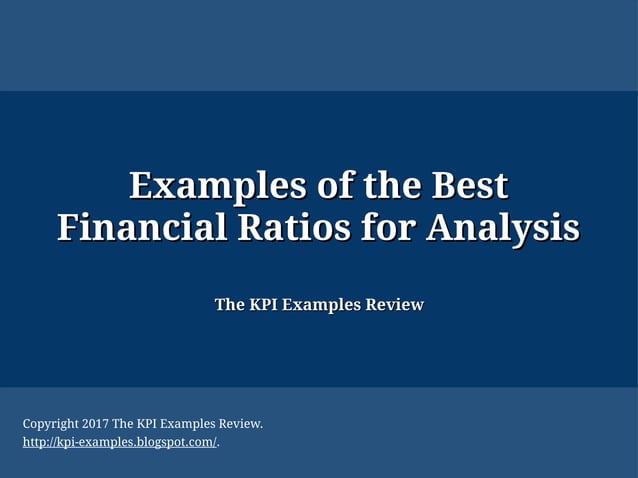 Examples of the Best Financial Ratios for Analysis

The KPI Examples Review

Copyright 2017 The KPI Examples Review.
http://kpi-examples.blogspot.com/.